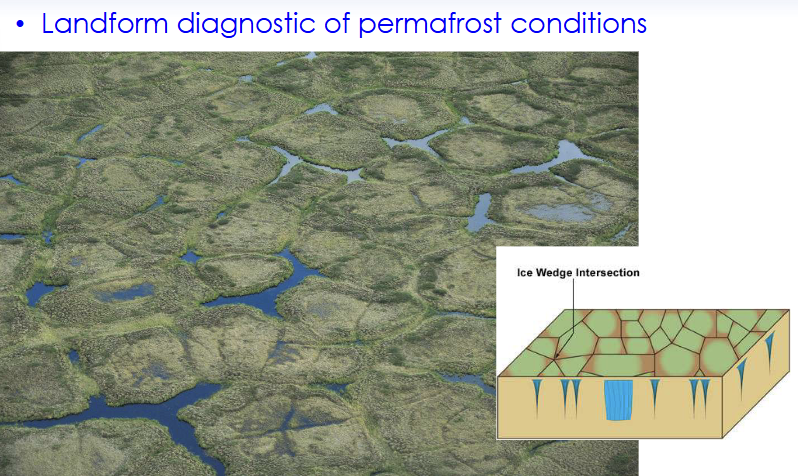 • Landform diagnostic of permafrost conditions

Ice Wedge Intersection